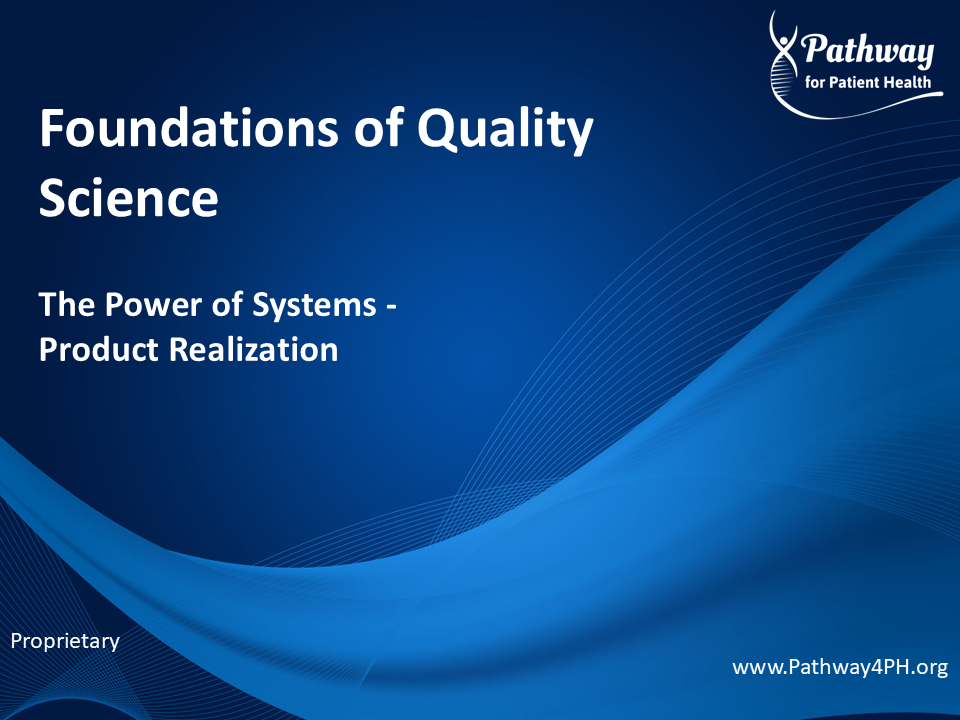 Pathway
for Patient Health

Foundations of Quality Science

The Power of Systems - Product Realization

Proprietary

www.Pathway4PH.org